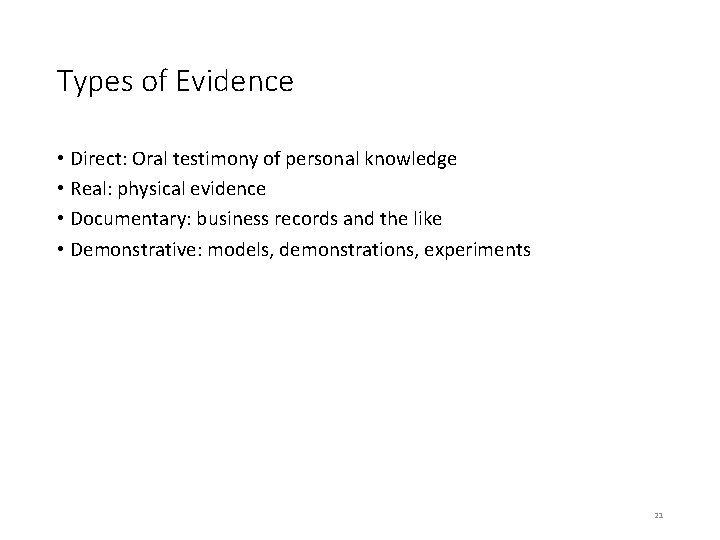 Types of Evidence

• Direct: Oral testimony of personal knowledge
• Real: physical evidence
• Documentary: business records and the like
• Demonstrative: models, demonstrations, experiments

21